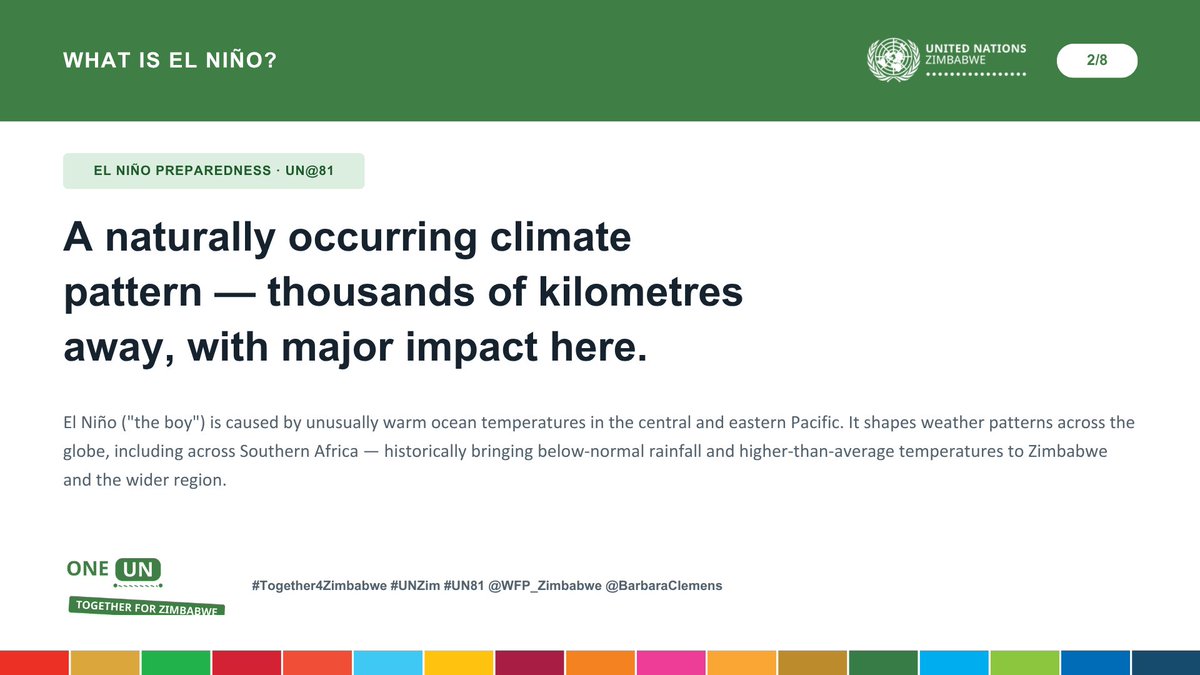 WHAT IS EL NIÑO?

UNITED NATIONS
ZIMBABWE

2/8

EL NIÑO PREPAREDNESS · UN@81

A naturally occurring climate pattern — thousands of kilometres away, with major impact here.

El Niño ("the boy") is caused by unusually warm ocean temperatures in the central and eastern Pacific. It shapes weather patterns across the globe, including across Southern Africa — historically bringing below-normal rainfall and higher-than-average temperatures to Zimbabwe and the wider region.

ONE UN
TOGETHER FOR ZIMBABWE

#Together4Zimbabwe #UNZim #UN81 @WFP_Zimbabwe @BarbaraClemens